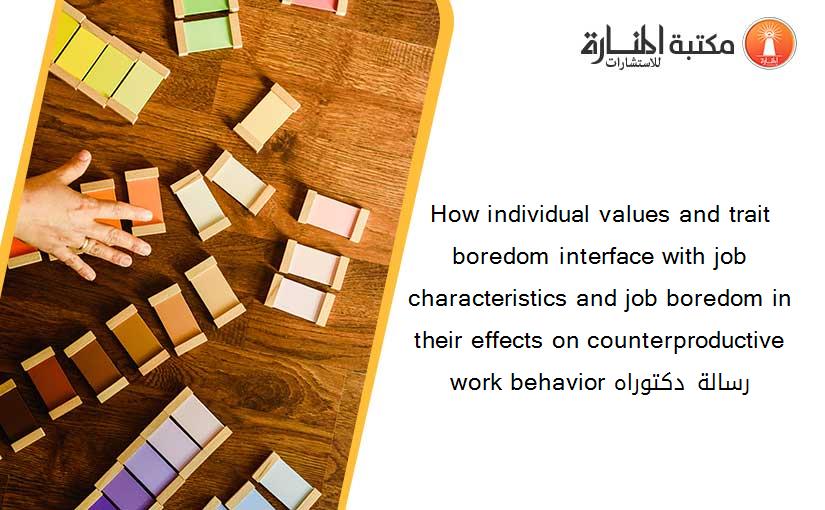 مكتبة المنارة للاستشارات

How individual values and trait boredom interface with job characteristics and job boredom in their effects on counterproductive work behavior رسالة دكتوراه